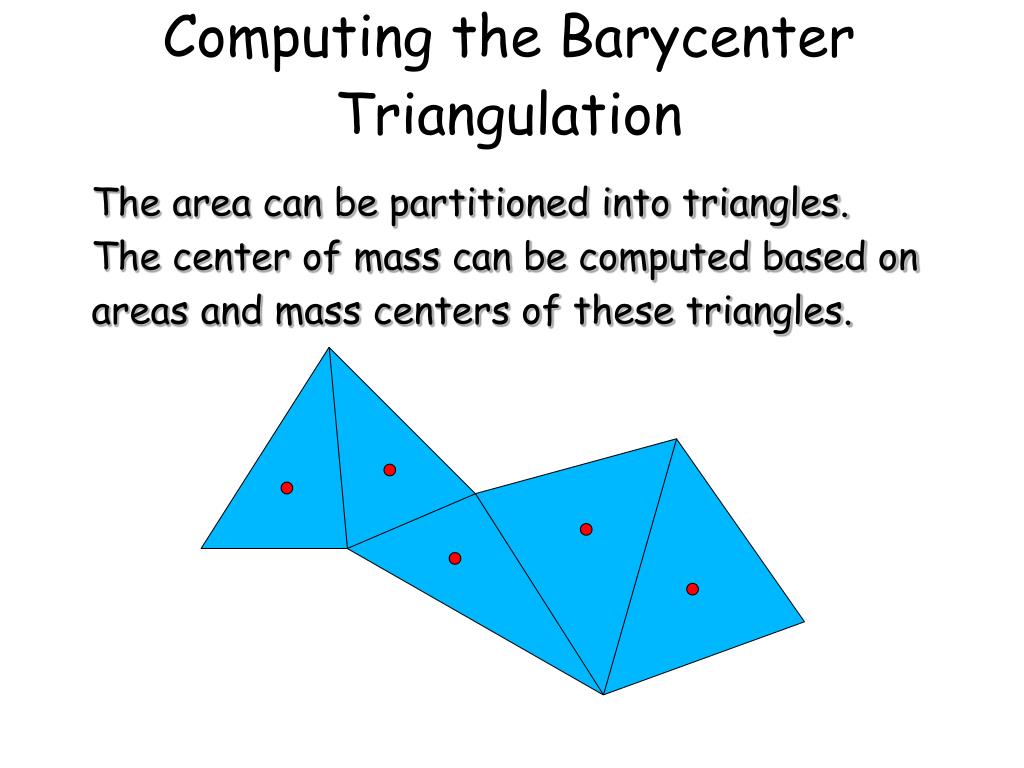 Computing the Barycenter Triangulation

The area can be partitioned into triangles.
The center of mass can be computed based on areas and mass centers of these triangles.